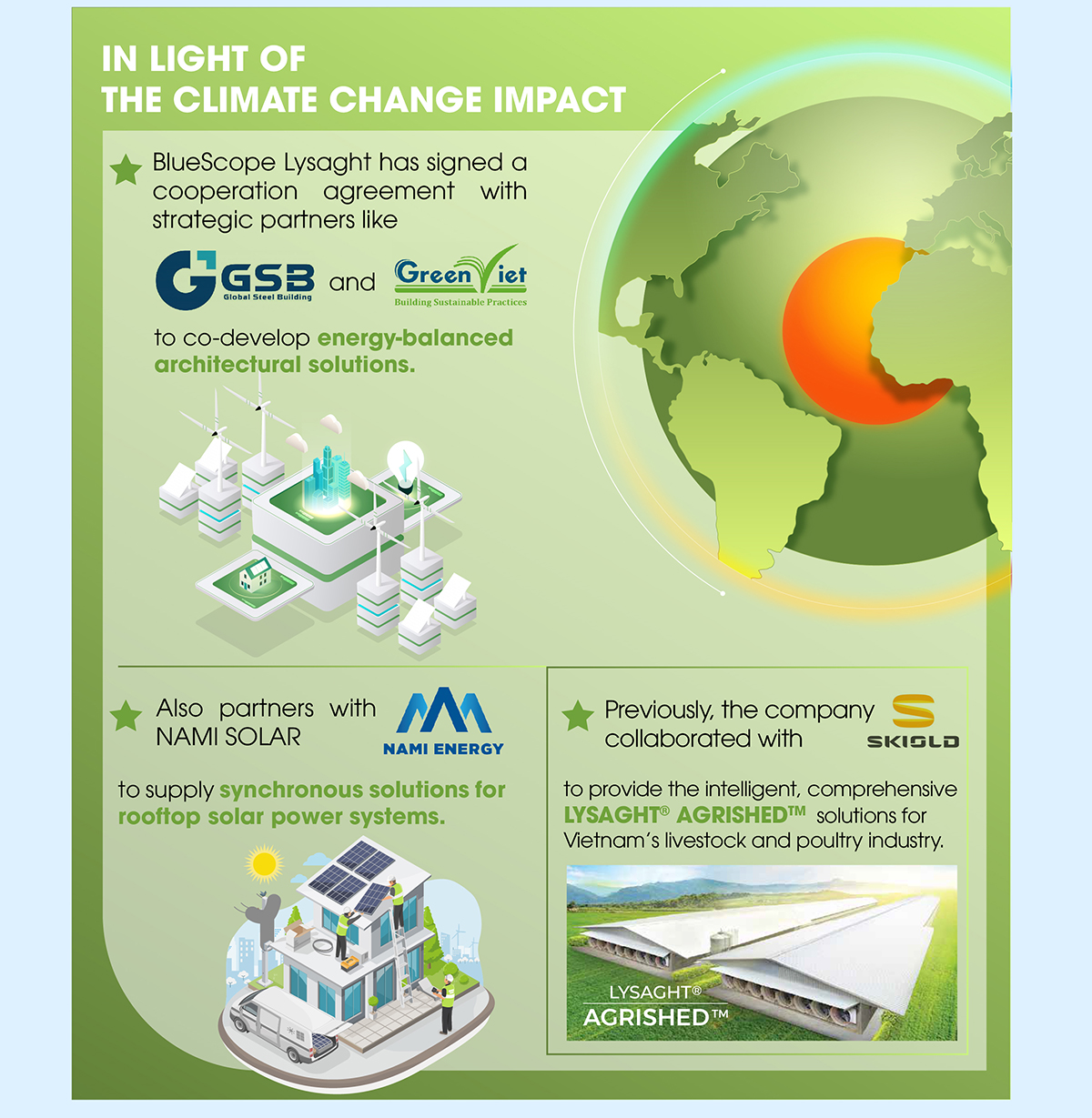 IN LIGHT OF
THE CLIMATE CHANGE IMPACT

BlueScope Lysaght has signed a cooperation agreement with strategic partners like

GSB Global Steel Building and GreenViet Building Sustainable Practices

to co-develop energy-balanced architectural solutions.

Also partners with NAMI SOLAR

NAMI ENERGY

to supply synchronous solutions for rooftop solar power systems.

Previously, the company collaborated with

SKIOLD

to provide the intelligent, comprehensive LYSAGHT® AGRISHED™ solutions for Vietnam's livestock and poultry industry.

LYSAGHT®
AGRISHED™